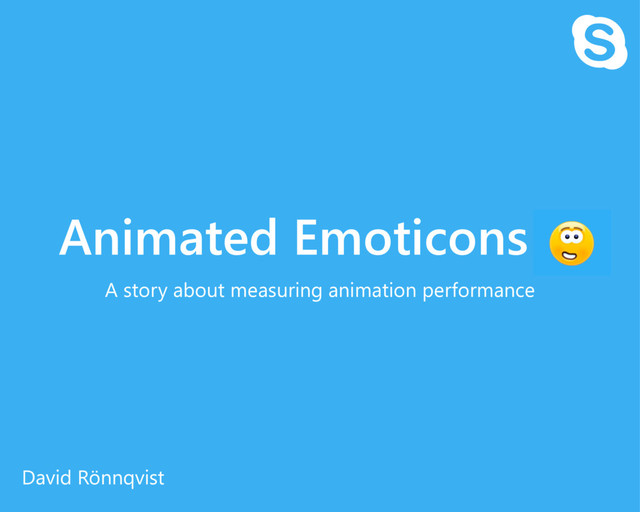 S

Animated Emoticons

A story about measuring animation performance

David Rönnqvist